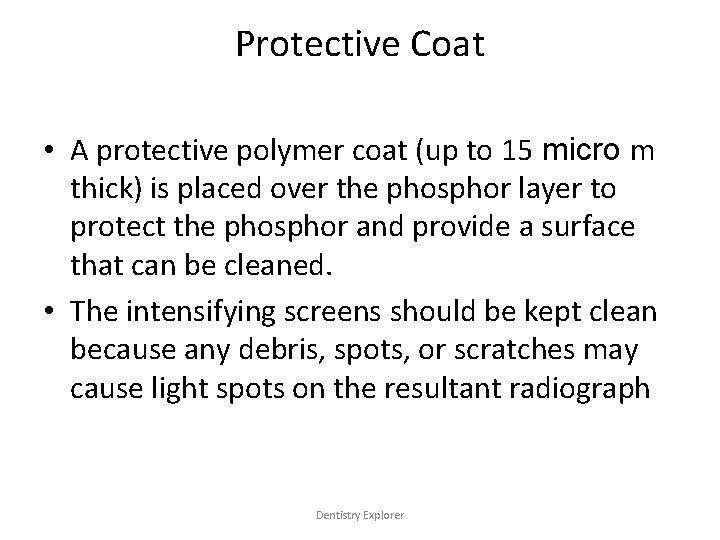 Protective Coat

• A protective polymer coat (up to 15 micro m thick) is placed over the phosphor layer to protect the phosphor and provide a surface that can be cleaned.

• The intensifying screens should be kept clean because any debris, spots, or scratches may cause light spots on the resultant radiograph

Dentistry Explorer